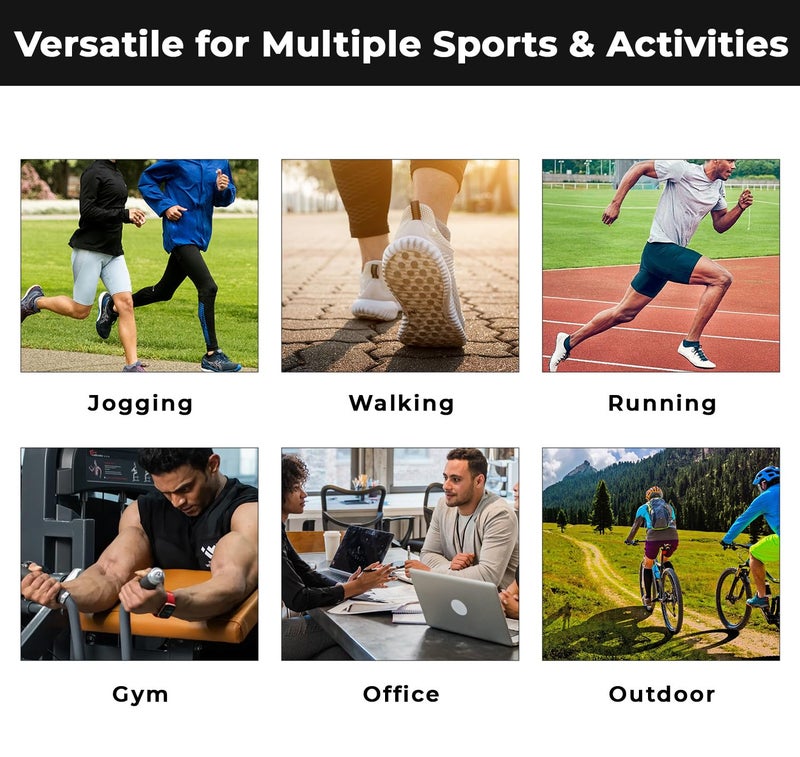 Versatile for Multiple Sports & Activities

Jogging

Walking

Running

Gym

Office

Outdoor